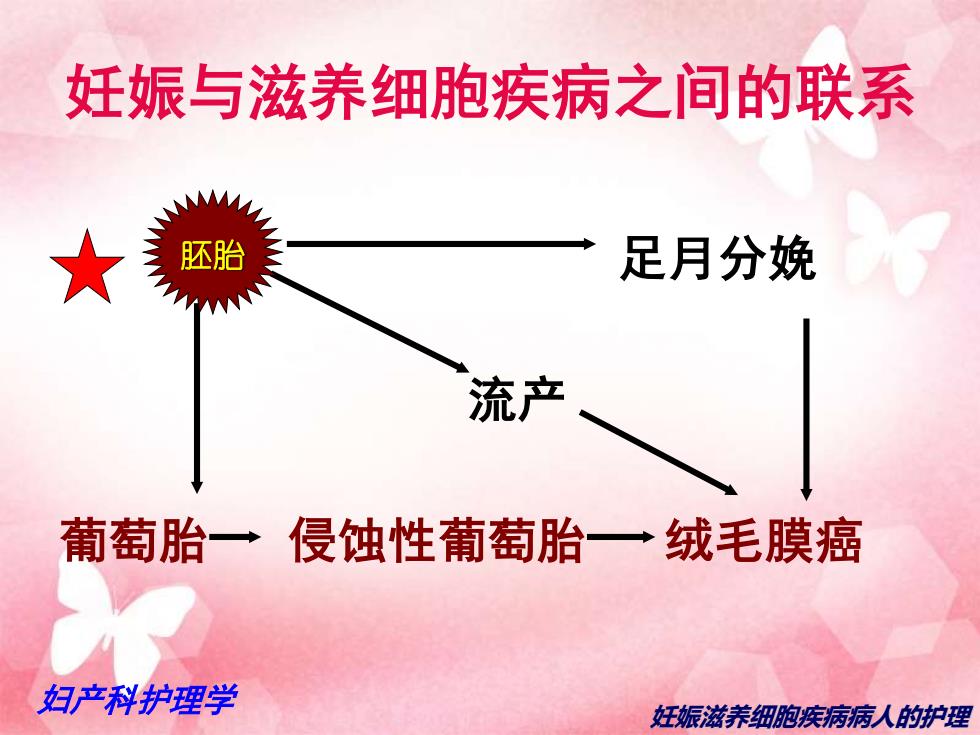 妊娠与滋养细胞疾病之间的联系

胚胎

足月分娩

流产

葡萄胎

侵蚀性葡萄胎

绒毛膜癌

妇产科护理学

妊娠滋养细胞疾病病人的护理